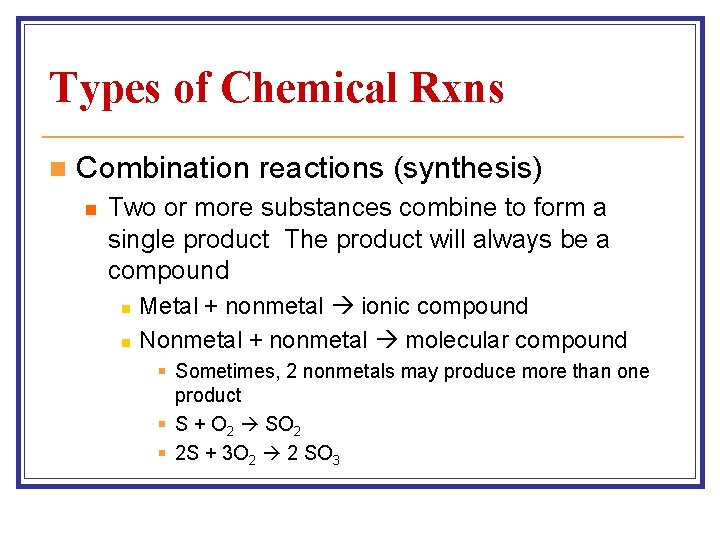 Types of Chemical Rxns

Combination reactions (synthesis)

Two or more substances combine to form a single product The product will always be a compound

Metal + nonmetal → ionic compound

Nonmetal + nonmetal → molecular compound

Sometimes, 2 nonmetals may produce more than one product

$S + O_2 \rightarrow SO_2$

$2S + 3O_2 \rightarrow 2\ SO_3$